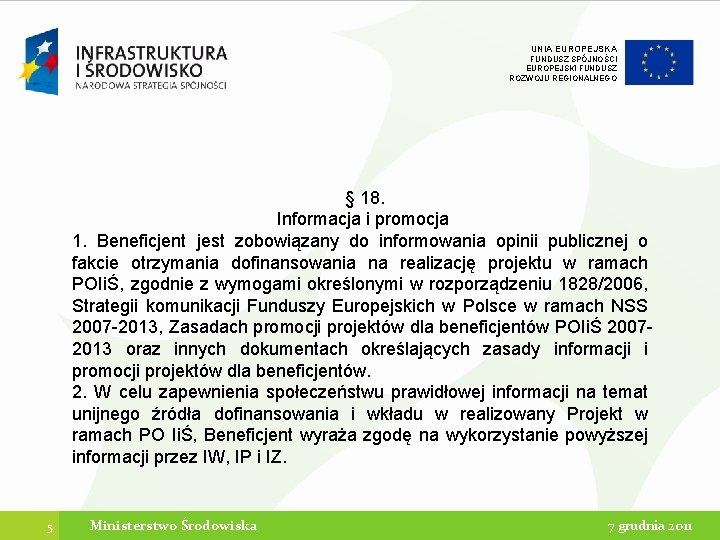 INFRASTRUKTURA I ŚRODOWISKO
NARODOWA STRATEGIA SPÓJNOŚCI

UNIA EUROPEJSKA
FUNDUSZ SPÓJNOŚCI
EUROPEJSKI FUNDUSZ ROZWOJU REGIONALNEGO

§ 18.
Informacja i promocja

1. Beneficjent jest zobowiązany do informowania opinii publicznej o fakcie otrzymania dofinansowania na realizację projektu w ramach POIiŚ, zgodnie z wymogami określonymi w rozporządzeniu 1828/2006, Strategii komunikacji Funduszy Europejskich w Polsce w ramach NSS 2007-2013, Zasadach promocji projektów dla beneficjentów POIiŚ 2007-2013 oraz innych dokumentach określających zasady informacji i promocji projektów dla beneficjentów.

2. W celu zapewnienia społeczeństwu prawidłowej informacji na temat unijnego źródła dofinansowania i wkładu w realizowany Projekt w ramach PO IiŚ, Beneficjent wyraża zgodę na wykorzystanie powyższej informacji przez IW, IP i IZ.

5 Ministerstwo Środowiska 7 grudnia 2011